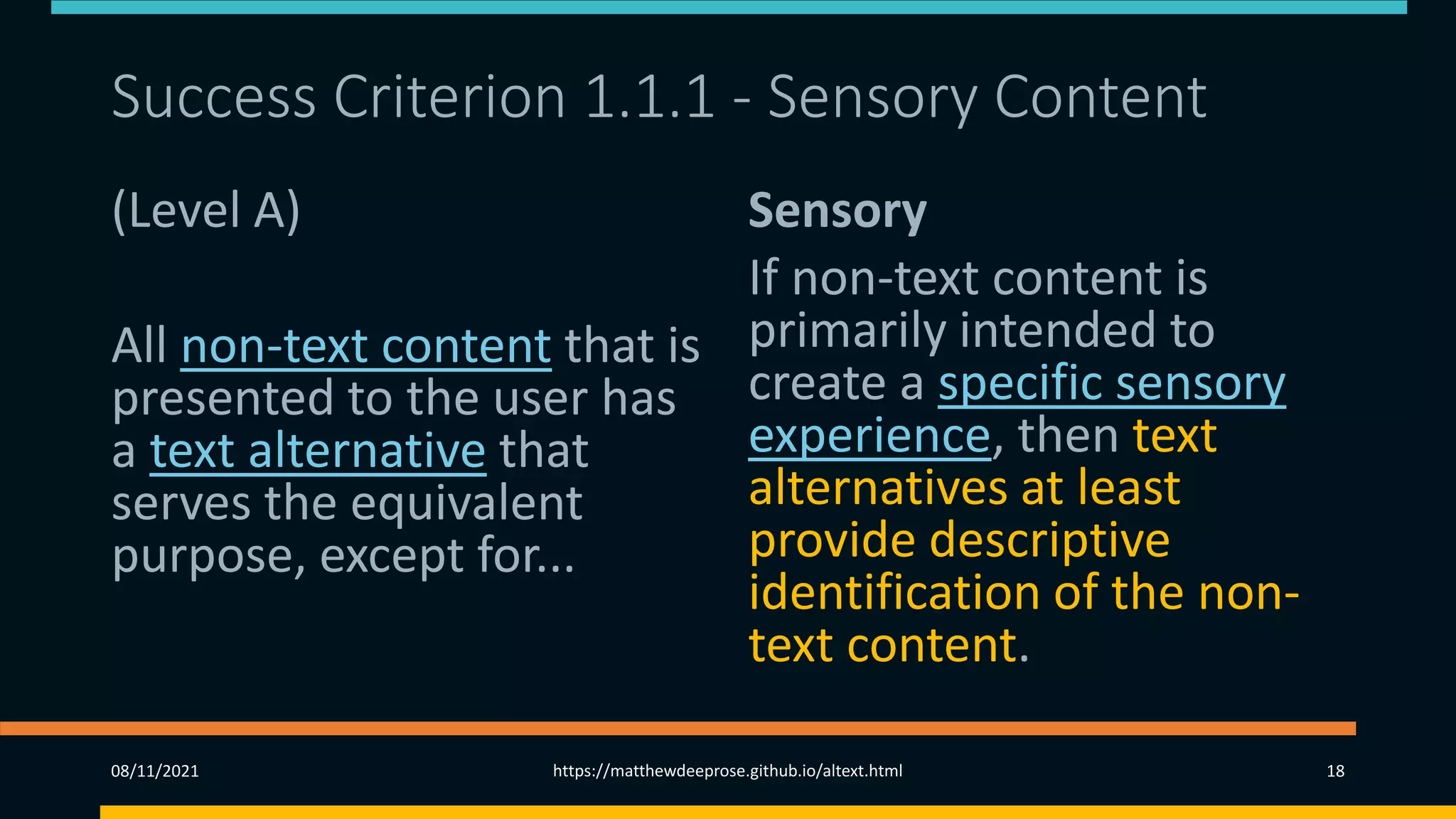 Success Criterion 1.1.1 - Sensory Content

(Level A)

All non-text content that is presented to the user has a text alternative that serves the equivalent purpose, except for...

Sensory

If non-text content is primarily intended to create a specific sensory experience, then text alternatives at least provide descriptive identification of the non-text content.

08/11/2021

https://matthewdeeprose.github.io/altext.html

18